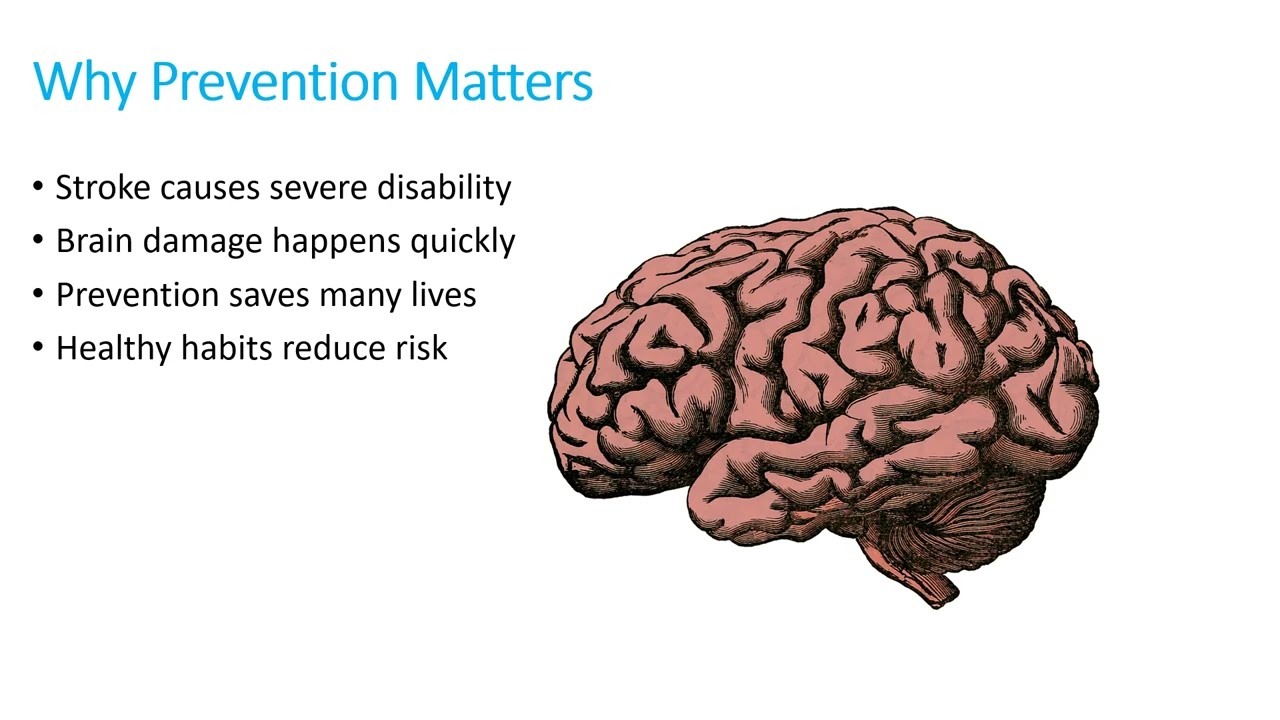 Why Prevention Matters

• Stroke causes severe disability
• Brain damage happens quickly
• Prevention saves many lives
• Healthy habits reduce risk